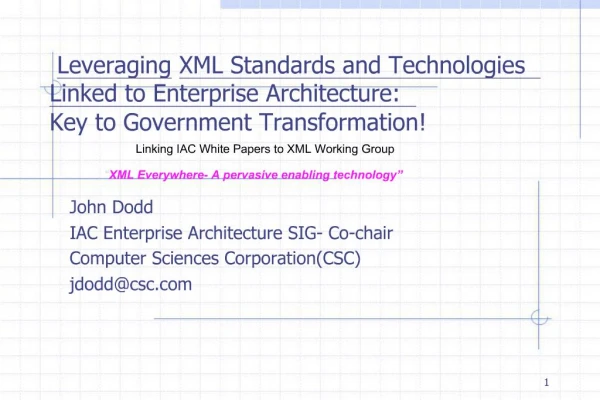 Leveraging XML Standards and Technologies Linked to Enterprise Architecture: Key to Government Transformation!

Linking IAC White Papers to XML Working Group

XML Everywhere- A pervasive enabling technology”

John Dodd
IAC Enterprise Architecture SIG- Co-chair
Computer Sciences Corporation(CSC)
jdodd@csc.com

1